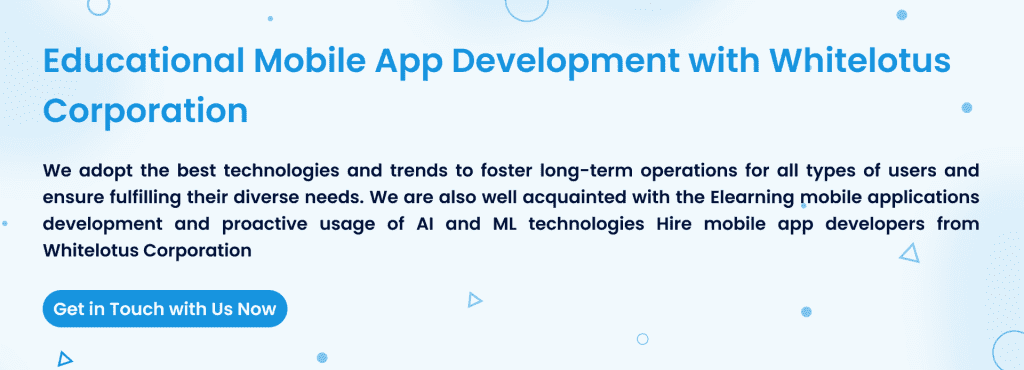 Educational Mobile App Development with Whitelotus Corporation

We adopt the best technologies and trends to foster long-term operations for all types of users and ensure fulfilling their diverse needs. We are also well acquainted with the Elearning mobile applications development and proactive usage of AI and ML technologies Hire mobile app developers from Whitelotus Corporation

Get in Touch with Us Now